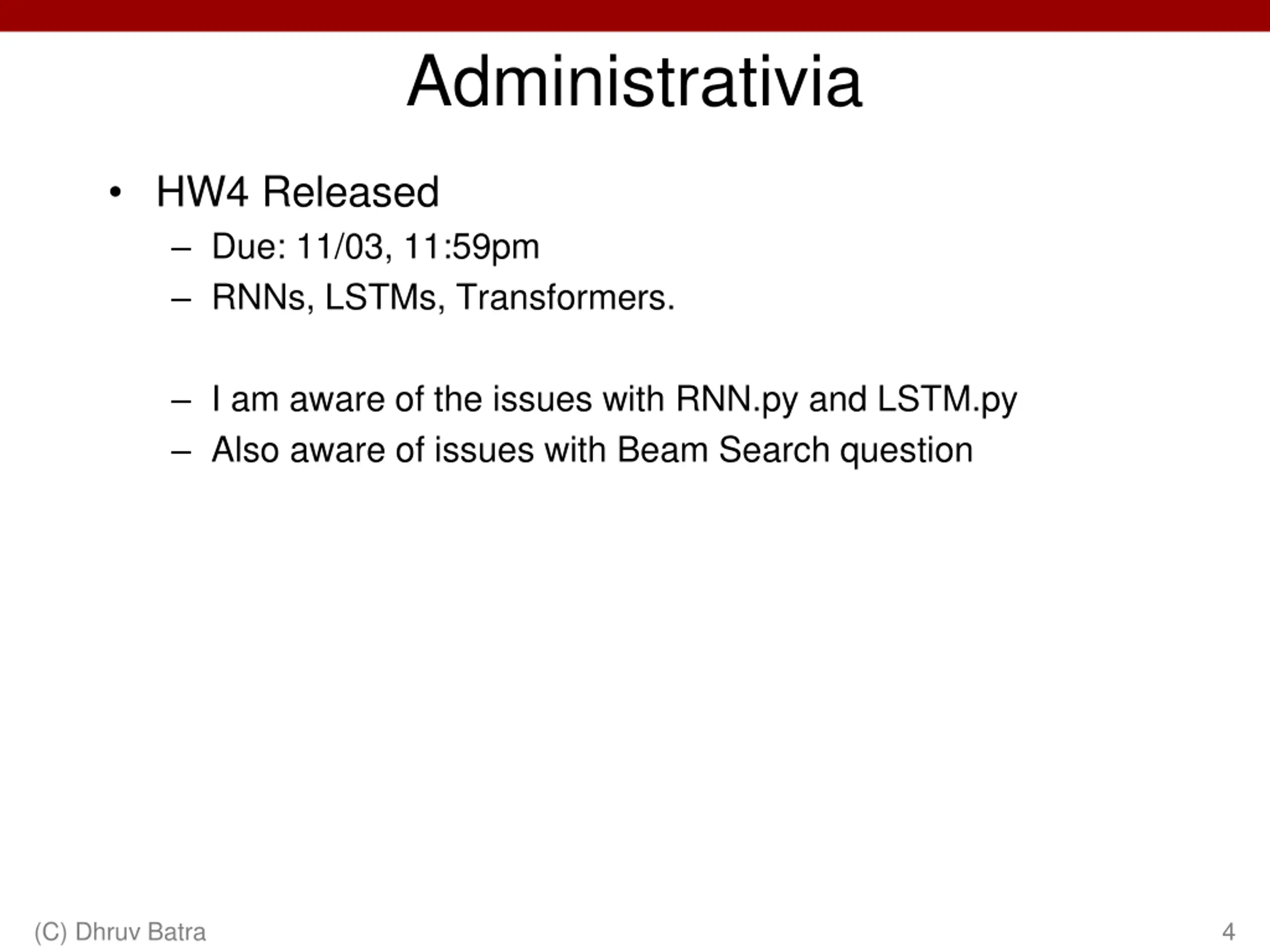 Administrativia

• HW4 Released
– Due: 11/03, 11:59pm
– RNNs, LSTMs, Transformers.

– I am aware of the issues with RNN.py and LSTM.py
– Also aware of issues with Beam Search question

(C) Dhruv Batra

4